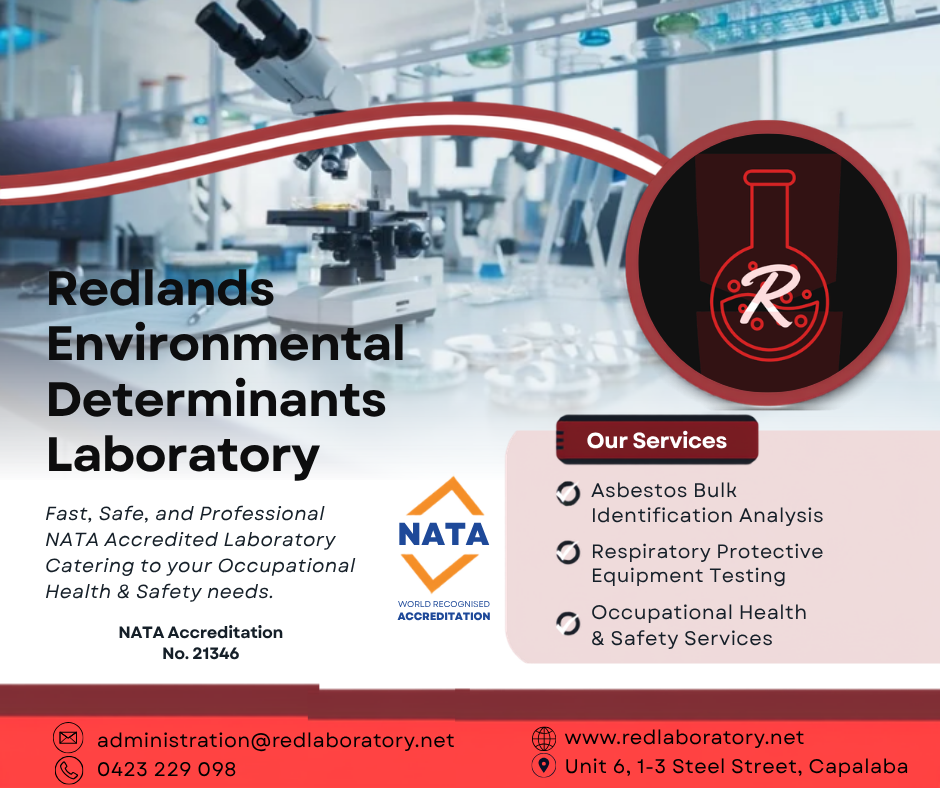 R

Redlands Environmental Determinants Laboratory

Fast, Safe, and Professional NATA Accredited Laboratory Catering to your Occupational Health & Safety needs.

NATA Accreditation No. 21346

NATA
WORLD RECOGNISED
ACCREDITATION

Our Services

Asbestos Bulk Identification Analysis

Respiratory Protective Equipment Testing

Occupational Health & Safety Services

administration@redlaboratory.net
0423 229 098
www.redlaboratory.net
Unit 6, 1-3 Steel Street, Capalaba